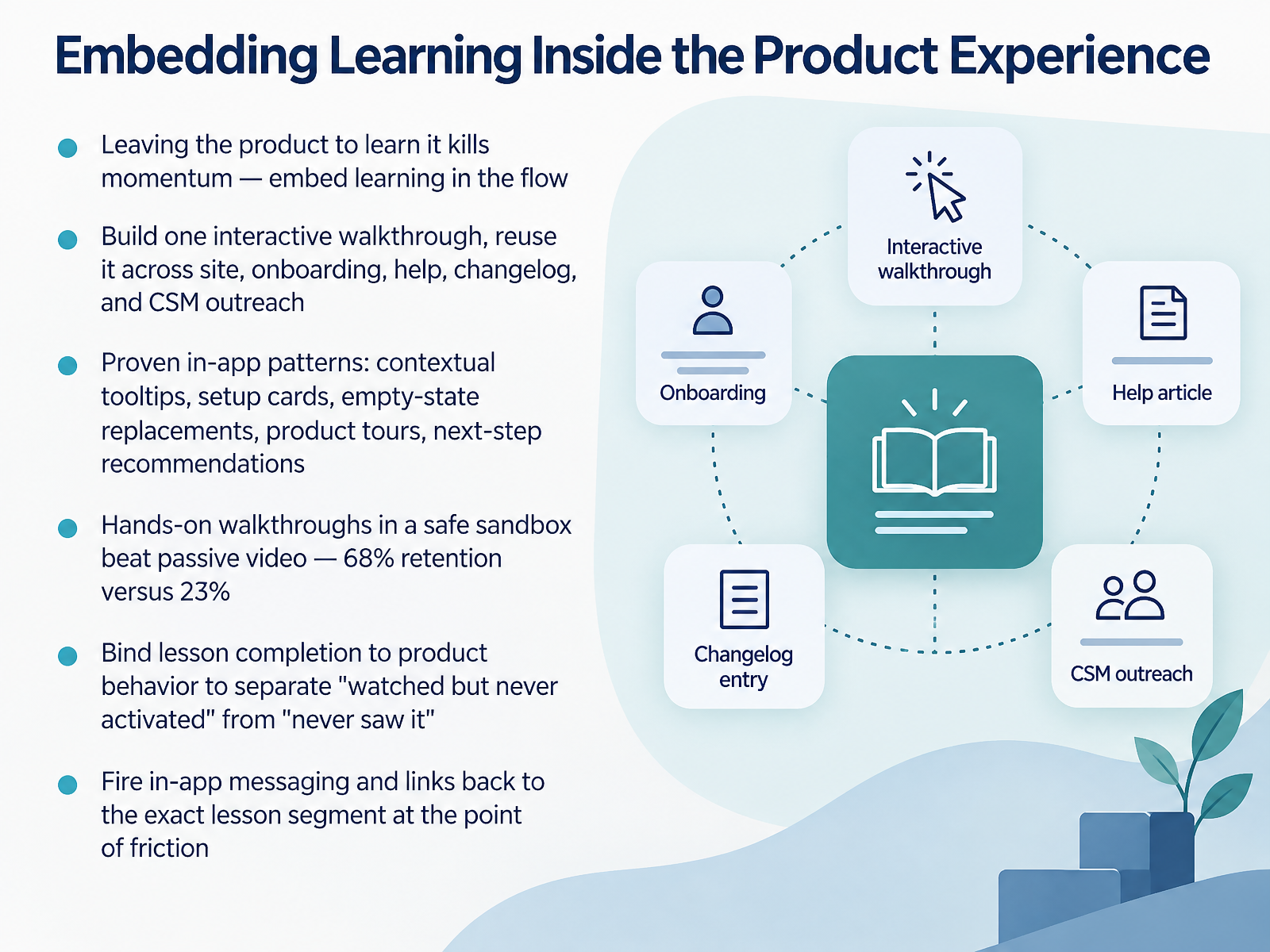 Embedding Learning Inside the Product Experience

• Leaving the product to learn it kills momentum — embed learning in the flow

• Build one interactive walkthrough, reuse it across site, onboarding, help, changelog, and CSM outreach

• Proven in-app patterns: contextual tooltips, setup cards, empty-state replacements, product tours, next-step recommendations

• Hands-on walkthroughs in a safe sandbox beat passive video — 68% retention versus 23%

• Bind lesson completion to product behavior to separate "watched but never activated" from "never saw it"

• Fire in-app messaging and links back to the exact lesson segment at the point of friction

Interactive walkthrough

Onboarding

Help article

Changelog entry

CSM outreach